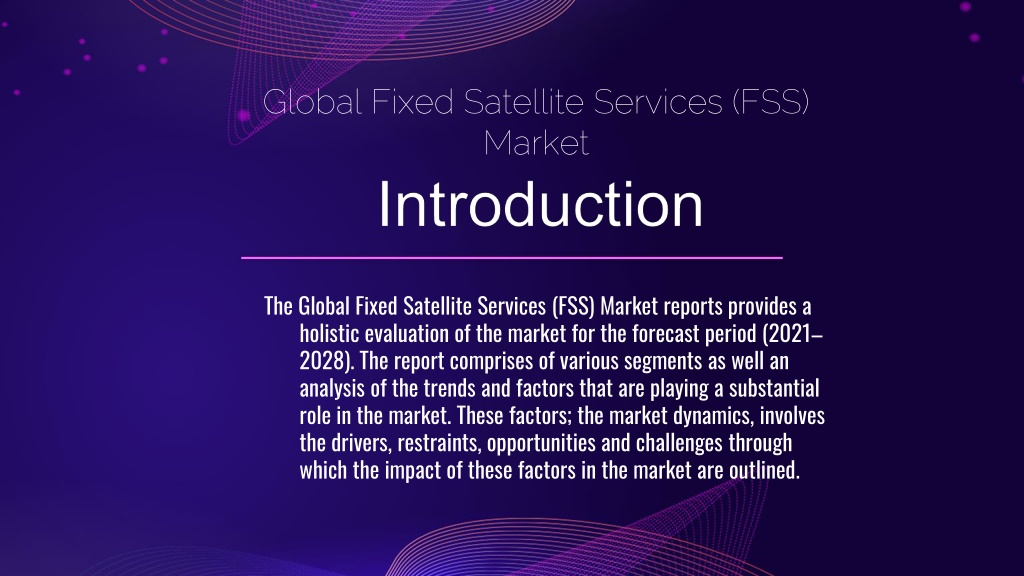 Global Fixed Satellite Services (FSS) Market

Introduction

The Global Fixed Satellite Services (FSS) Market reports provides a holistic evaluation of the market for the forecast period (2021–2028). The report comprises of various segments as well an analysis of the trends and factors that are playing a substantial role in the market. These factors; the market dynamics, involves the drivers, restraints, opportunities and challenges through which the impact of these factors in the market are outlined.